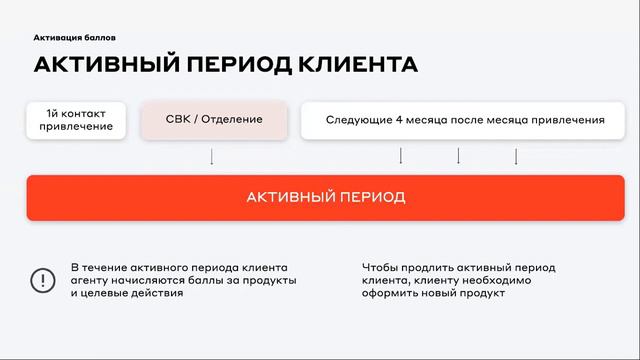 Активация баллов

АКТИВНЫЙ ПЕРИОД КЛИЕНТА

1й контакт привлечение

СВК / Отделение

Следующие 4 месяца после месяца привлечения

АКТИВНЫЙ ПЕРИОД

!

В течение активного периода клиента агенту начисляются баллы за продукты и целевые действия

Чтобы продлить активный период клиента, клиенту необходимо оформить новый продукт